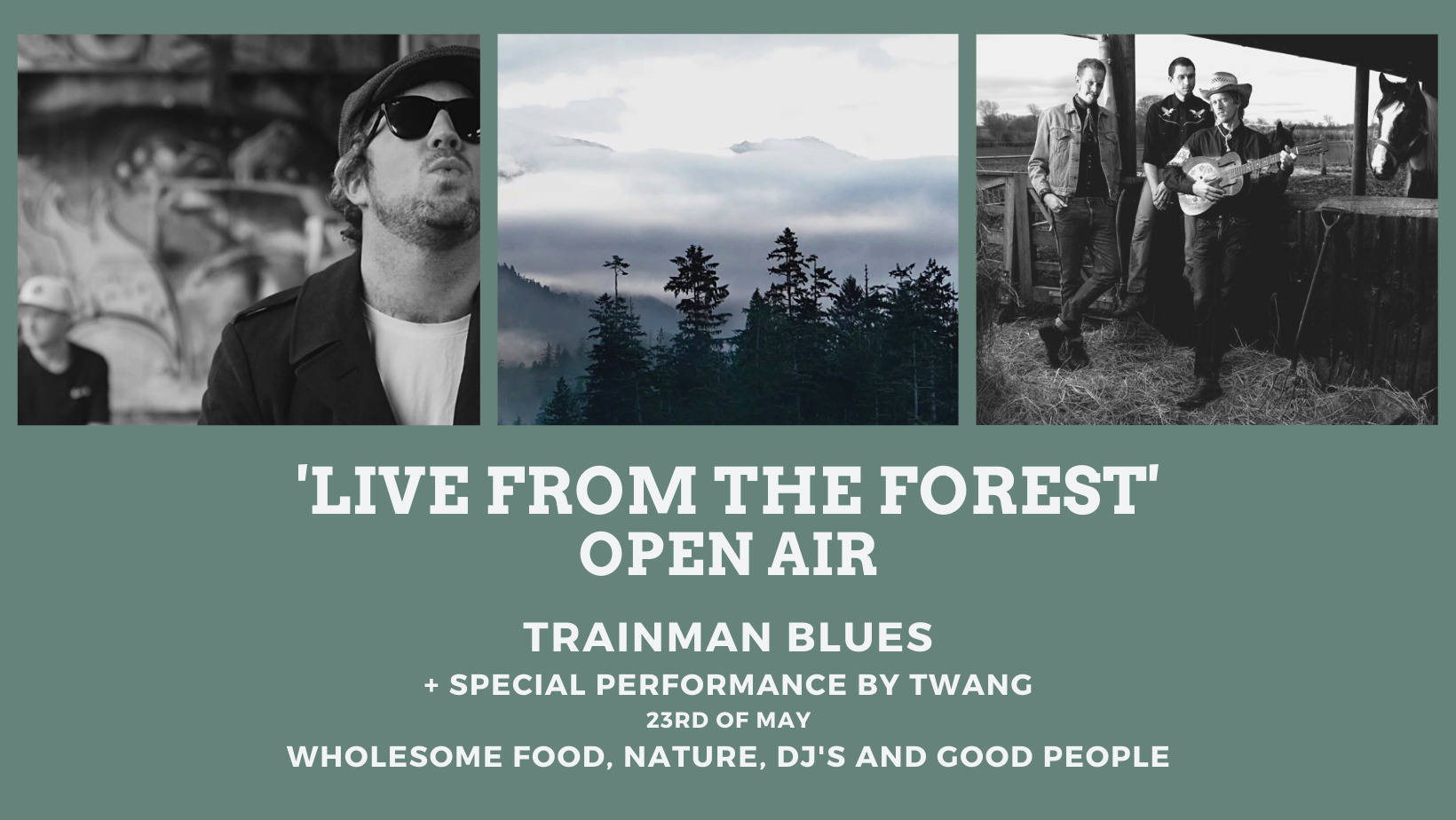 'LIVE FROM THE FOREST'
OPEN AIR

TRAINMAN BLUES
+ SPECIAL PERFORMANCE BY TWANG
23RD OF MAY
WHOLESOME FOOD, NATURE, DJ'S AND GOOD PEOPLE